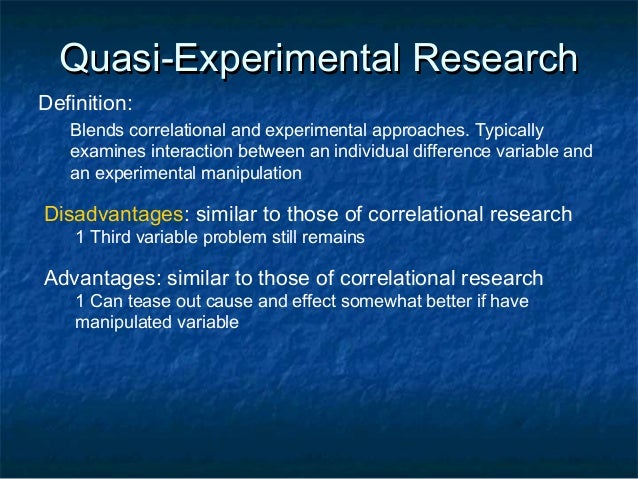 Quasi-Experimental Research

Definition:

Blends correlational and experimental approaches. Typically examines interaction between an individual difference variable and an experimental manipulation

Disadvantages: similar to those of correlational research

1 Third variable problem still remains

Advantages: similar to those of correlational research

1 Can tease out cause and effect somewhat better if have manipulated variable